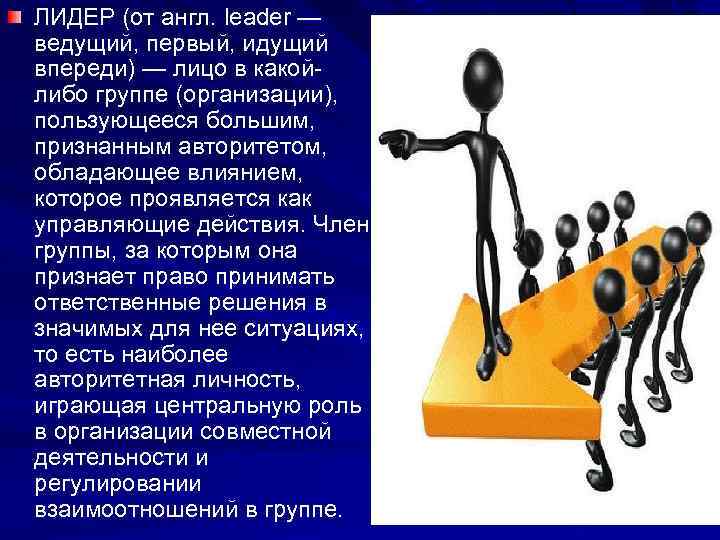 ЛИДЕР (от англ. leader — ведущий, первый, идущий впереди) — лицо в какой-либо группе (организации), пользующееся большим, признанным авторитетом, обладающее влиянием, которое проявляется как управляющие действия. Член группы, за которым она признает право принимать ответственные решения в значимых для нее ситуациях, то есть наиболее авторитетная личность, играющая центральную роль в организации совместной деятельности и регулировании взаимоотношений в группе.